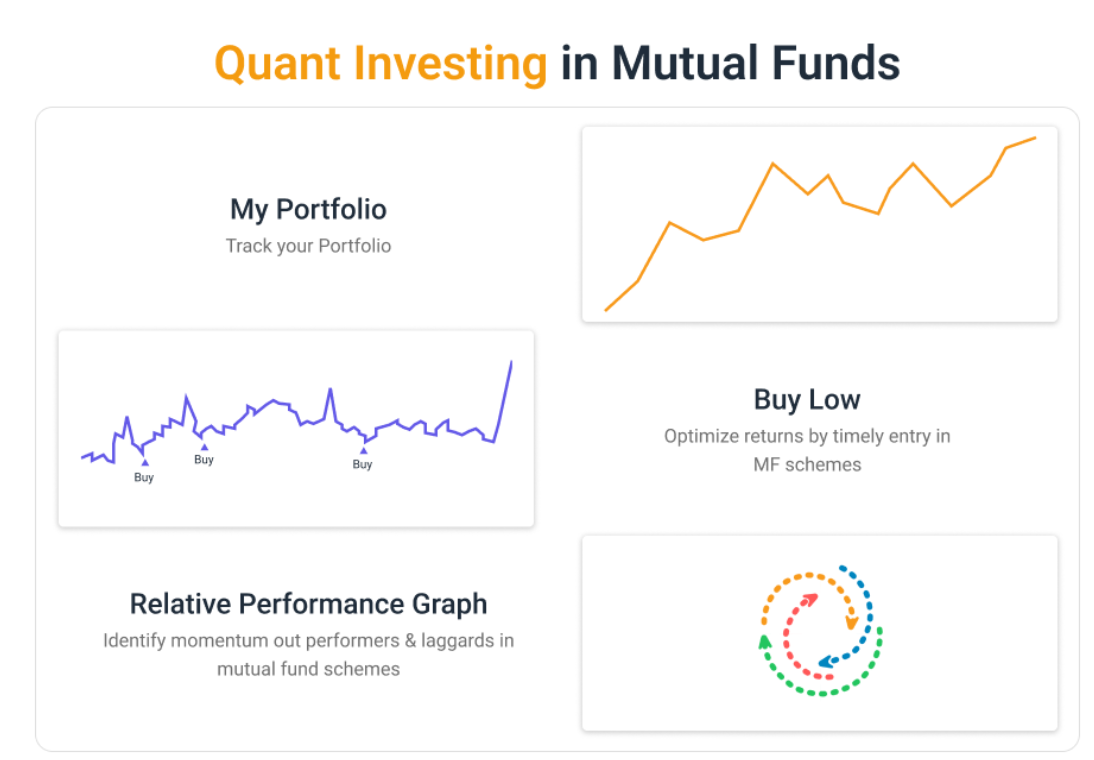 Quant Investing in Mutual Funds

My Portfolio
Track your Portfolio

Buy
Buy
Buy

Buy Low
Optimize returns by timely entry in MF schemes

Relative Performance Graph
Identify momentum out performers & laggards in mutual fund schemes